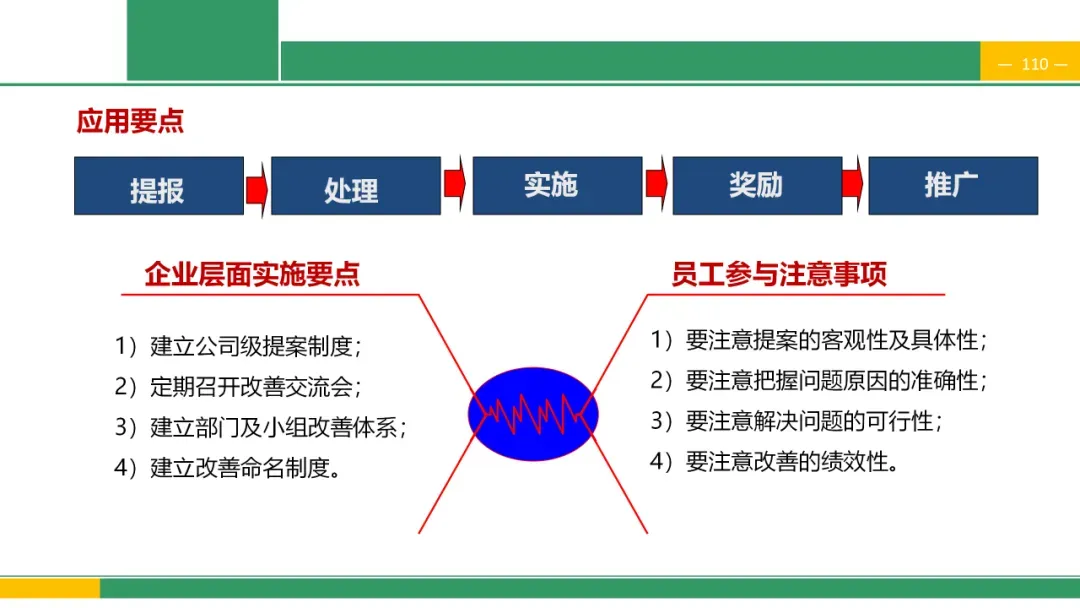 — 110 —

应用要点

提报

处理

实施

奖励

推广

企业层面实施要点

1）建立公司级提案制度；
2）定期召开改善交流会；
3）建立部门及小组改善体系；
4）建立改善命名制度。

员工参与注意事项

1）要注意提案的客观性及具体性；
2）要注意把握问题原因的准确性；
3）要注意解决问题的可行性；
4）要注意改善的绩效性。